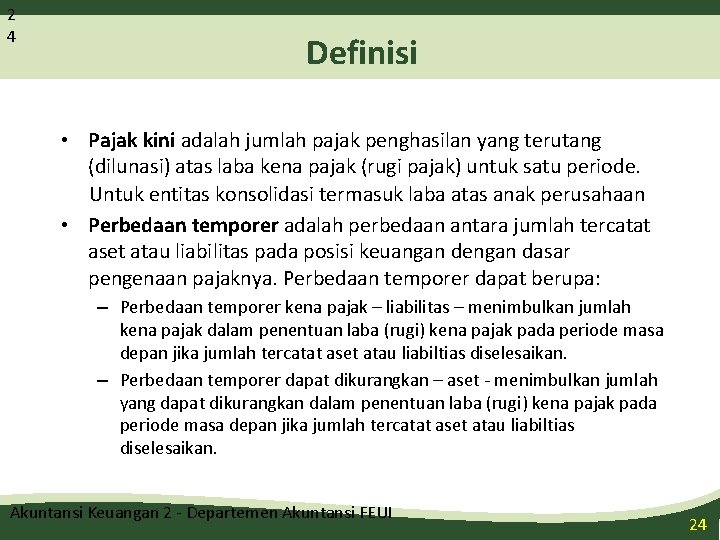 2
4

Definisi

• Pajak kini adalah jumlah pajak penghasilan yang terutang (dilunasi) atas laba kena pajak (rugi pajak) untuk satu periode. Untuk entitas konsolidasi termasuk laba atas anak perusahaan

• Perbedaan temporer adalah perbedaan antara jumlah tercatat aset atau liabilitas pada posisi keuangan dengan dasar pengenaan pajaknya. Perbedaan temporer dapat berupa:

– Perbedaan temporer kena pajak – liabilitas – menimbulkan jumlah kena pajak dalam penentuan laba (rugi) kena pajak pada periode masa depan jika jumlah tercatat aset atau liabiltias diselesaikan.

– Perbedaan temporer dapat dikurangkan – aset - menimbulkan jumlah yang dapat dikurangkan dalam penentuan laba (rugi) kena pajak pada periode masa depan jika jumlah tercatat aset atau liabiltias diselesaikan.

Akuntansi Keuangan 2 - Departemen Akuntansi FEUI

24